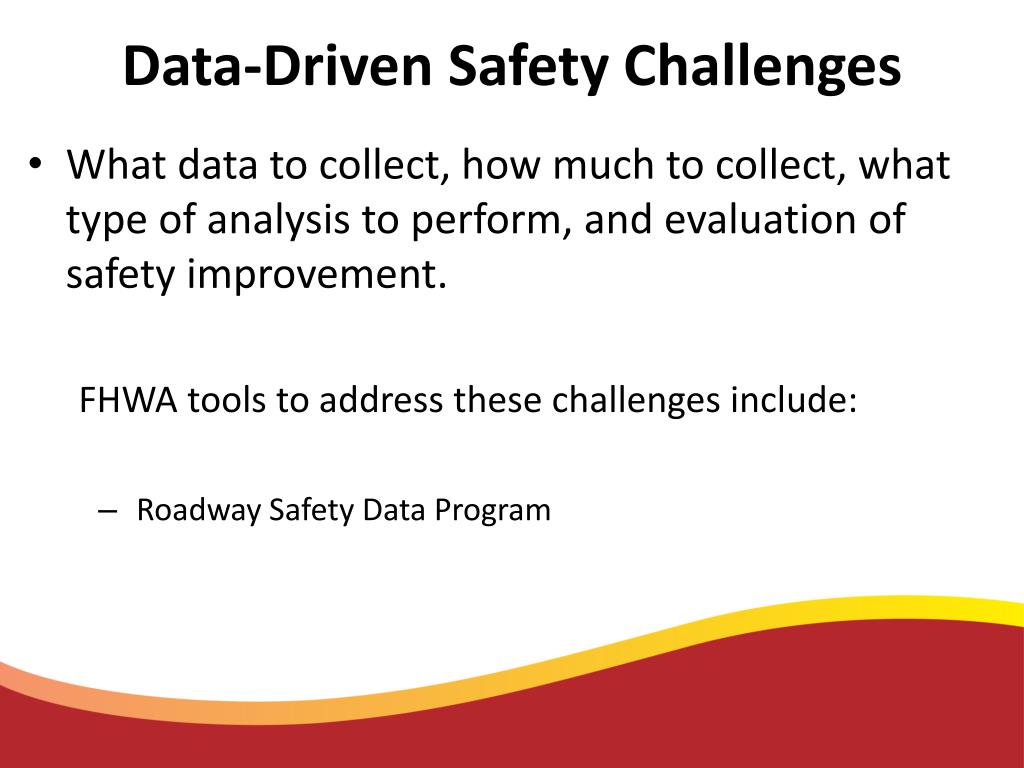 Data-Driven Safety Challenges

• What data to collect, how much to collect, what type of analysis to perform, and evaluation of safety improvement.

FHWA tools to address these challenges include:

– Roadway Safety Data Program